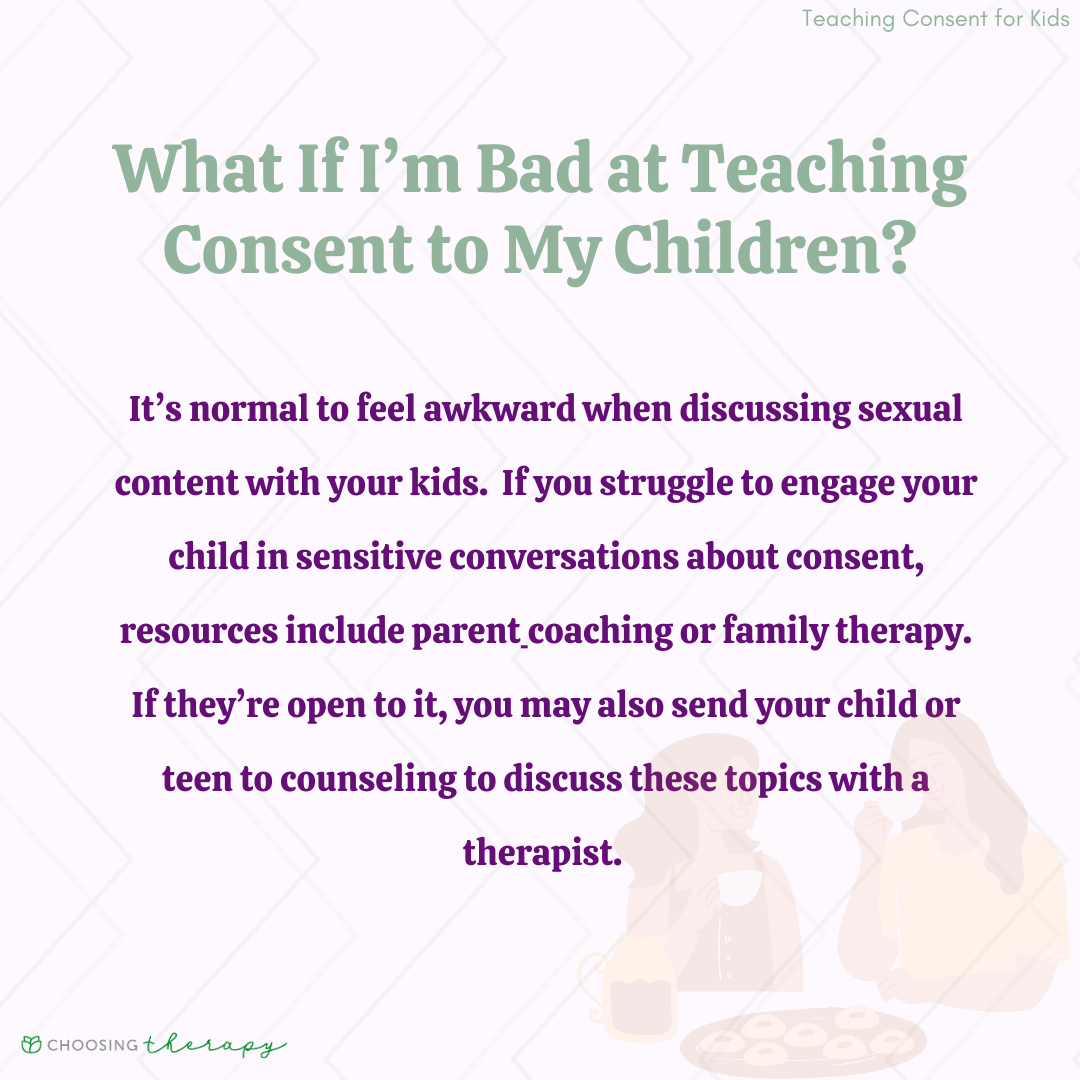 Teaching Consent for Kids

What If I'm Bad at Teaching Consent to My Children?

It's normal to feel awkward when discussing sexual content with your kids.  If you struggle to engage your child in sensitive conversations about consent, resources include parent coaching or family therapy. If they're open to it, you may also send your child or teen to counseling to discuss these topics with a therapist.

CHOOSING therapy